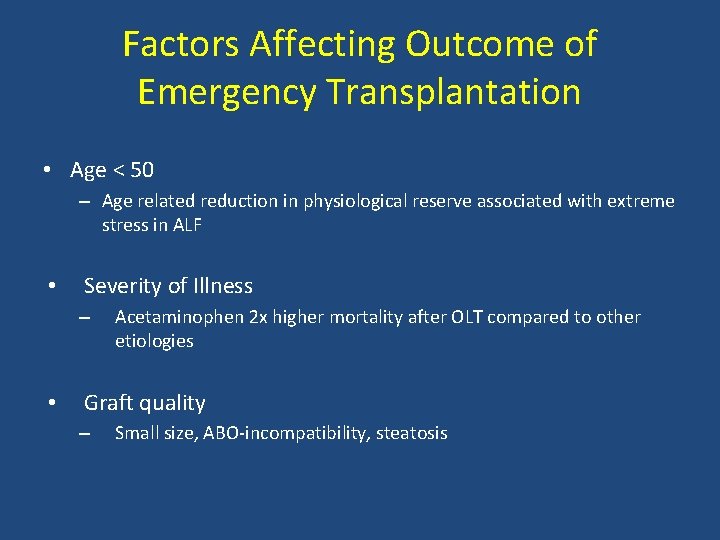 Factors Affecting Outcome of Emergency Transplantation

• Age < 50
– Age related reduction in physiological reserve associated with extreme stress in ALF

• Severity of Illness
– Acetaminophen 2x higher mortality after OLT compared to other etiologies

• Graft quality
– Small size, ABO-incompatibility, steatosis